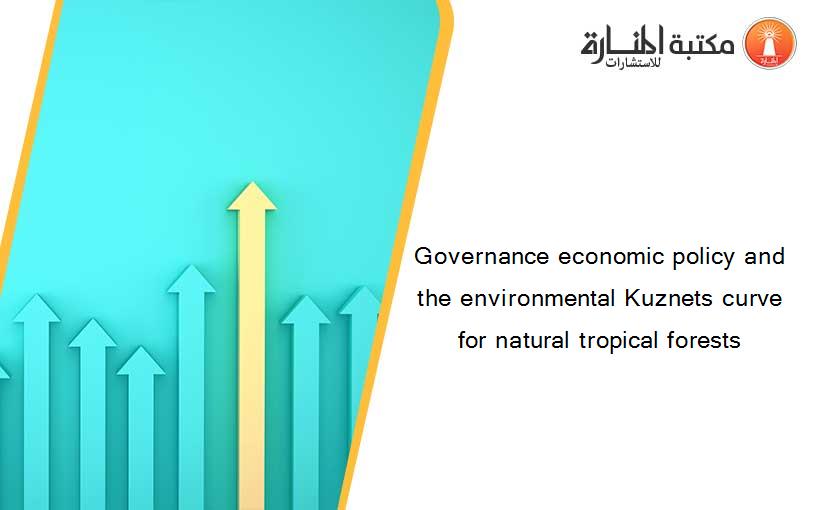 مكتبة المنارة للاستشارات

Governance economic policy and the environmental Kuznets curve for natural tropical forests